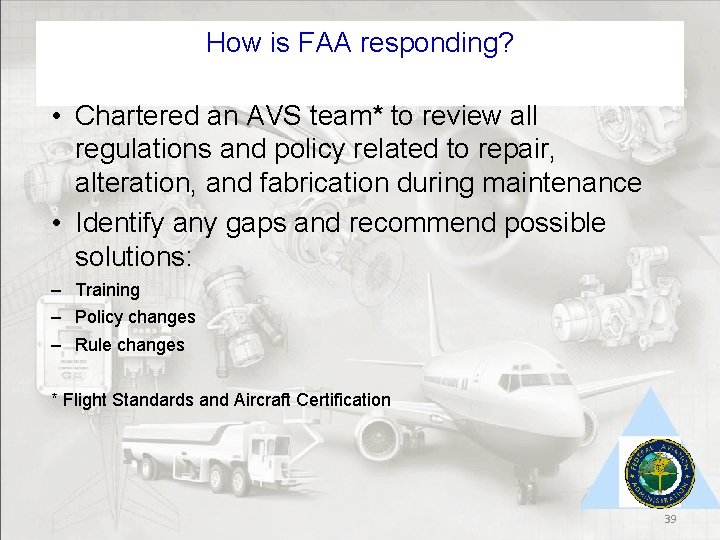 How is FAA responding?

• Chartered an AVS team* to review all regulations and policy related to repair, alteration, and fabrication during maintenance
• Identify any gaps and recommend possible solutions:
– Training
– Policy changes
– Rule changes

* Flight Standards and Aircraft Certification

FEDERAL AVIATION ADMINISTRATION

39